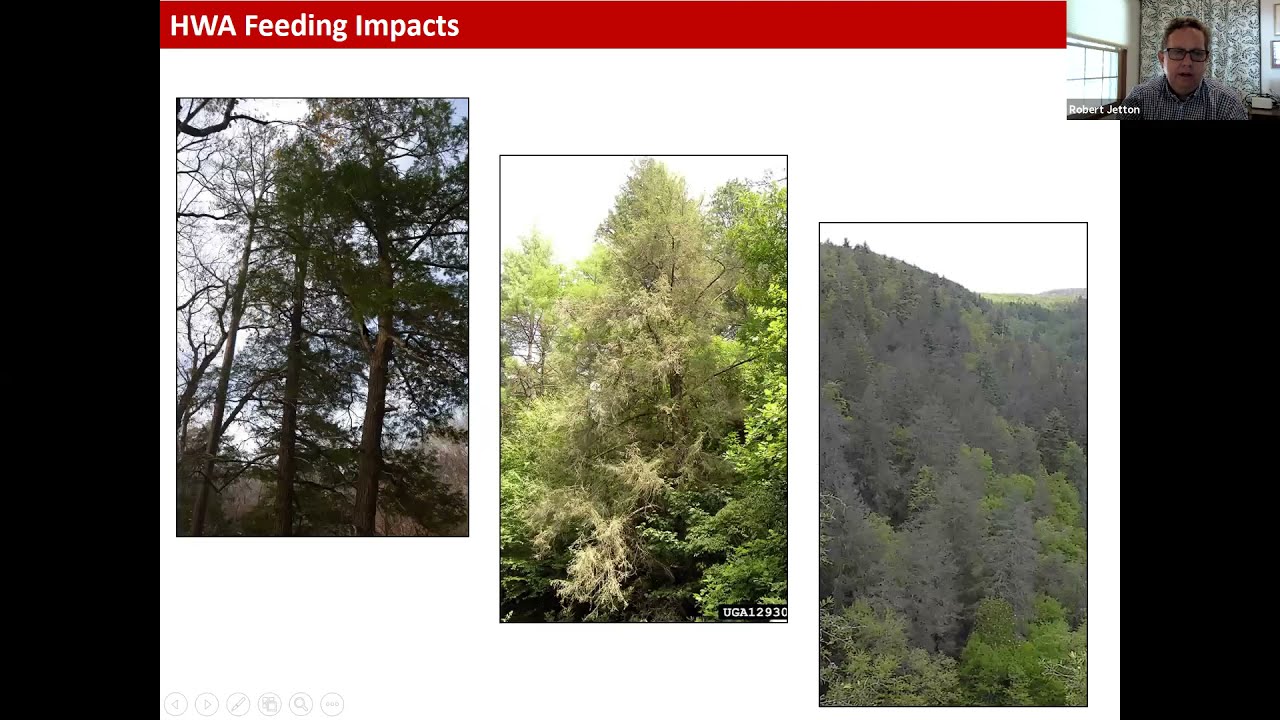 HWA Feeding Impacts

Robert Jetton

UGA12930